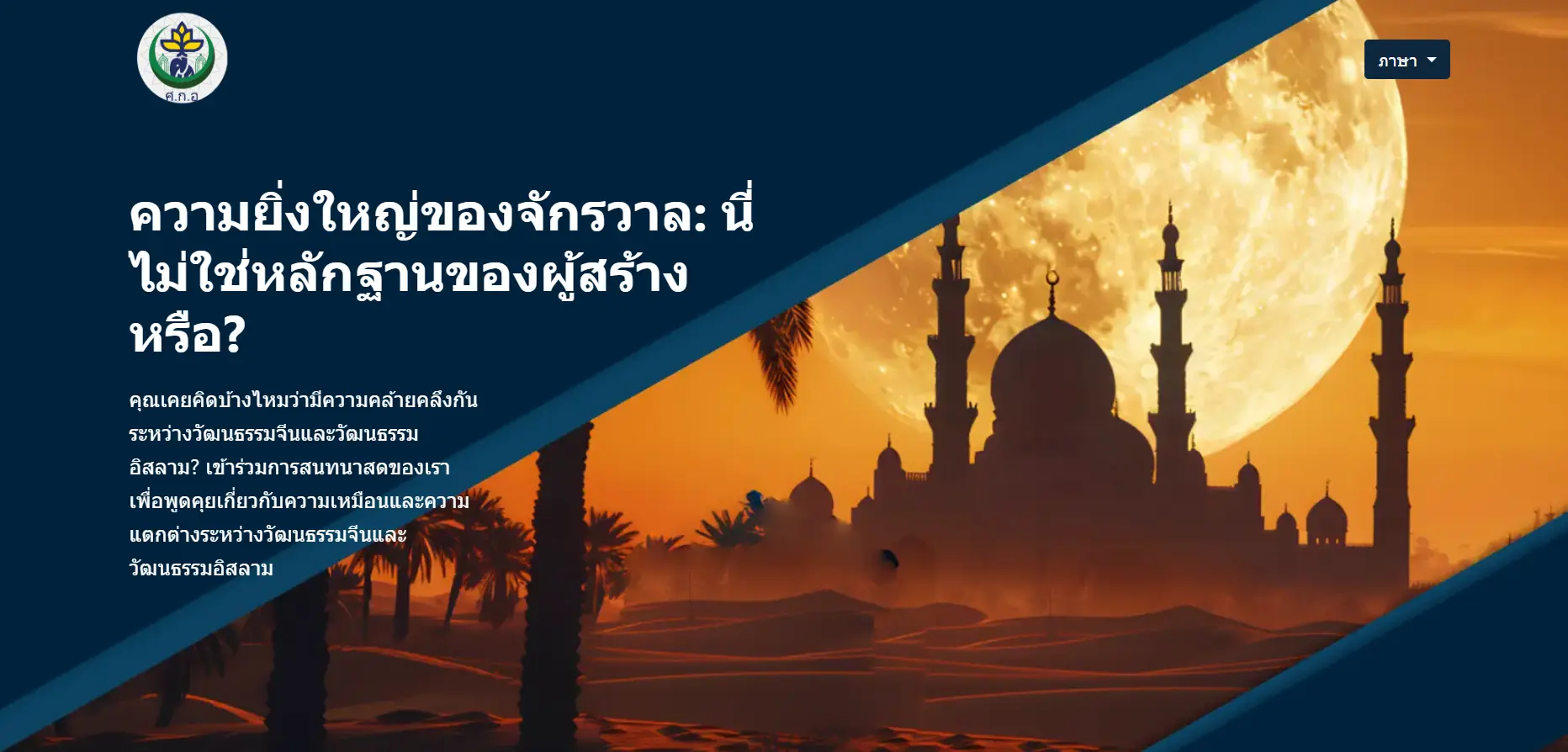 ศ.ก.อ

ภาษา

ความยิ่งใหญ่ของจักรวาล: นี่ไม่ใช่หลักฐานของผู้สร้างหรือ?

คุณเคยคิดบ้างไหมว่ามีความคล้ายคลึงกันระหว่างวัฒนธรรมจีนและวัฒนธรรมอิสลาม? เข้าร่วมการสนทนาสดของเราเพื่อพูดคุยเกี่ยวกับความเหมือนและความแตกต่างระหว่างวัฒนธรรมจีนและวัฒนธรรมอิสลาม